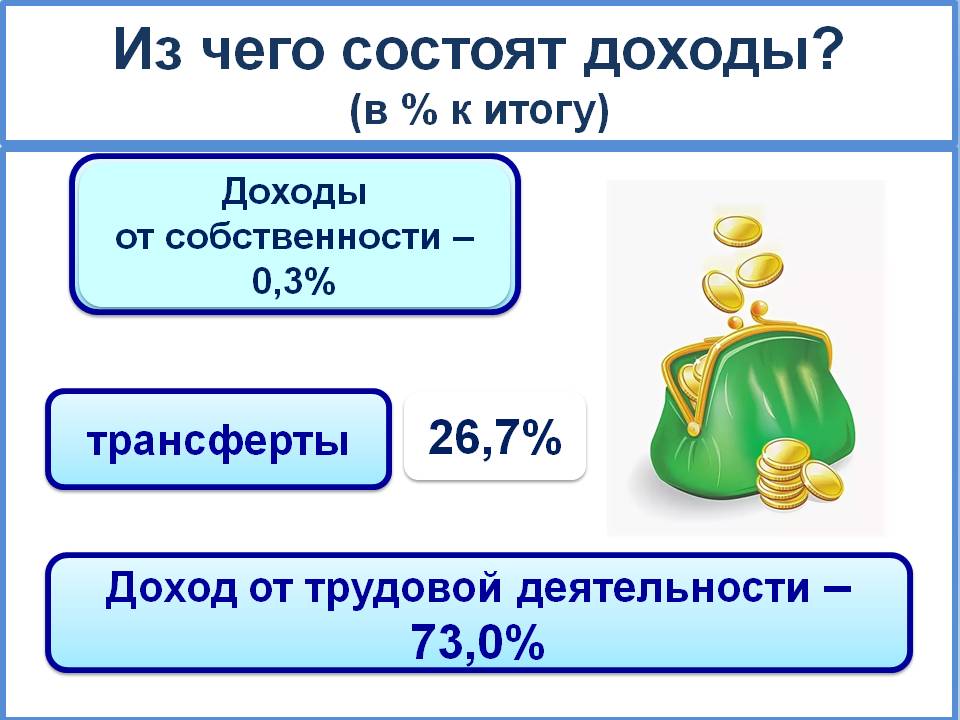 Из чего состоят доходы?
(в % к итогу)

Доходы
от собственности –
0,3%

трансферты

26,7%

Доход от трудовой деятельности –
73,0%